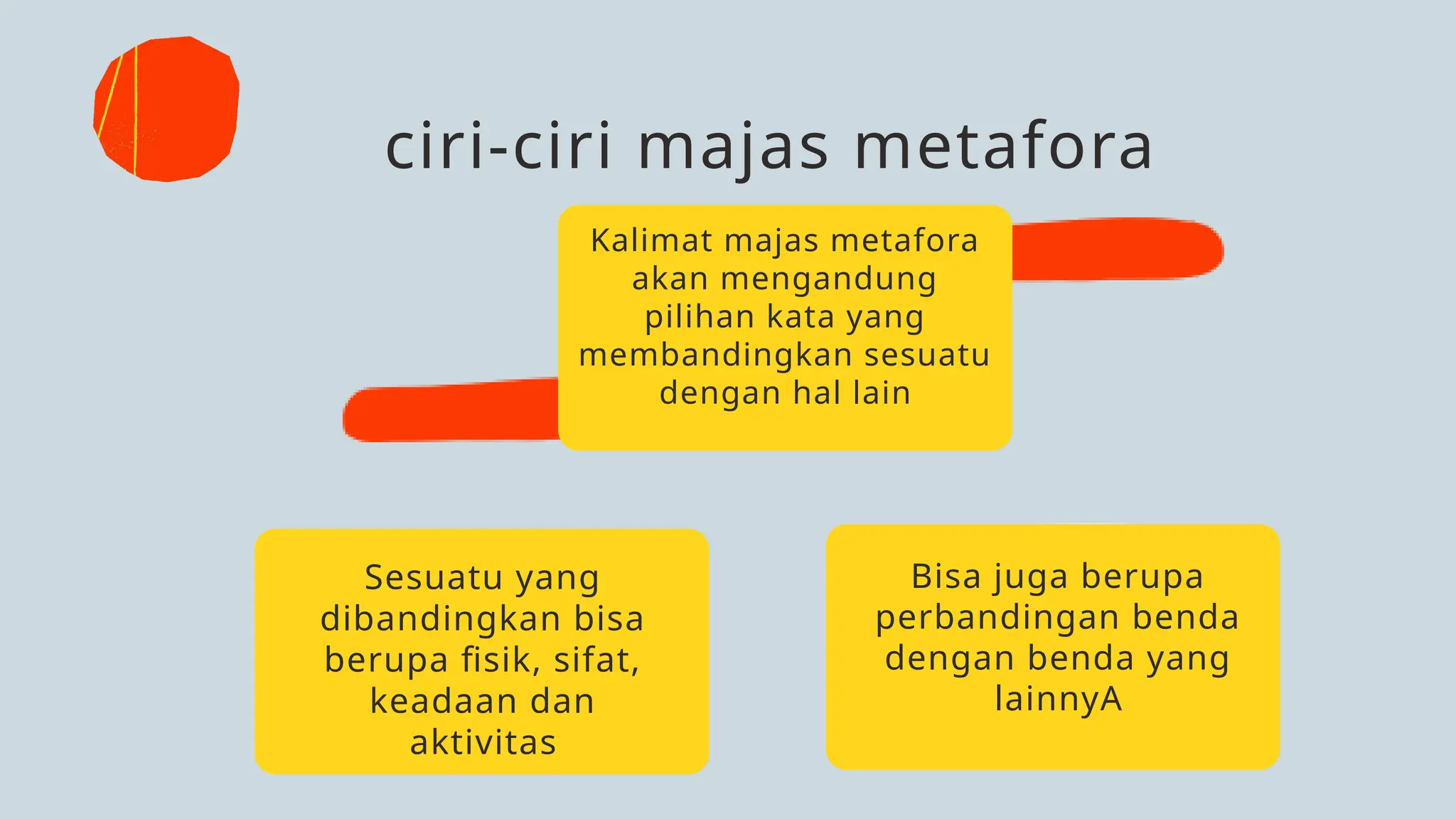 ciri-ciri majas metafora

Kalimat majas metafora akan mengandung pilihan kata yang membandingkan sesuatu dengan hal lain

Sesuatu yang dibandingkan bisa berupa fisik, sifat, keadaan dan aktivitas

Bisa juga berupa perbandingan benda dengan benda yang lainnyA